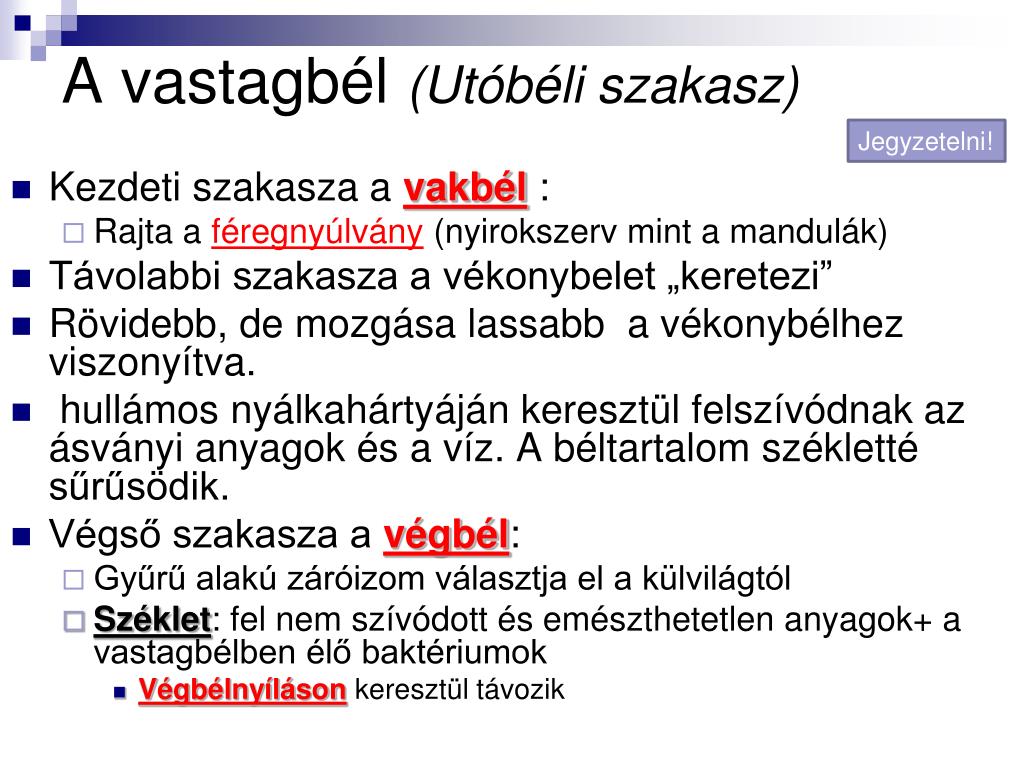 A vastagbél (Utóbéli szakasz)

Jegyzetelni!

Kezdeti szakasza a vakbél :

Rajta a féregnyúlvány (nyirokszerv mint a mandulák)

Távolabbi szakasza a vékonybelet „keretezi”

Rövidebb, de mozgása lassabb a vékonybélhez viszonyítva.

hullámos nyálkahártyáján keresztül felszívódnak az ásványi anyagok és a víz. A béltartalom székletté sűrűsödik.

Végső szakasza a végbél:

Gyűrű alakú záróizom választja el a külvilágtól

Széklet: fel nem szívódott és emészthetetlen anyagok+ a vastagbélben élő baktériumok

Végbélnyíláson keresztül távozik